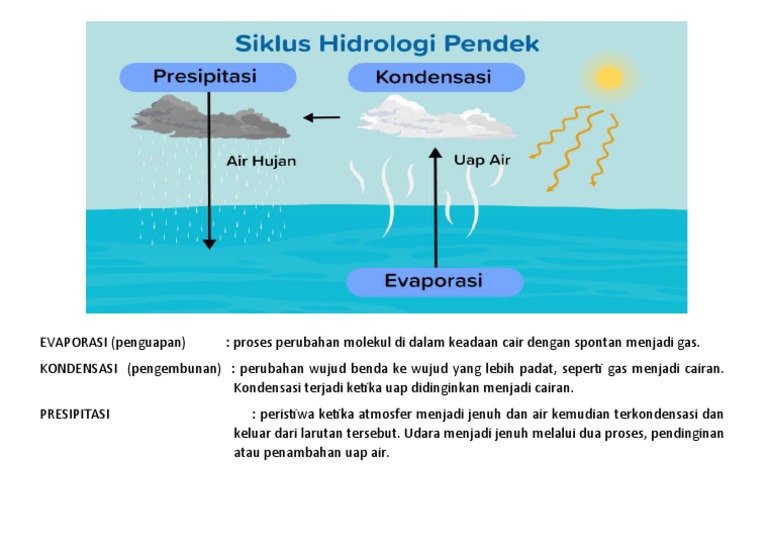 Siklus Hidrologi Pendek

Presipitasi

Kondensasi

Air Hujan

Uap Air

Evaporasi

EVAPORASI (penguapan) : proses perubahan molekul di dalam keadaan cair dengan spontan menjadi gas.

KONDENSASI (pengembunan) : perubahan wujud benda ke wujud yang lebih padat, seperti gas menjadi cairan. Kondensasi terjadi ketika uap didinginkan menjadi cairan.

PRESIPITASI : peristiwa ketika atmosfer menjadi jenuh dan air kemudian terkondensasi dan keluar dari larutan tersebut. Udara menjadi jenuh melalui dua proses, pendinginan atau penambahan uap air.